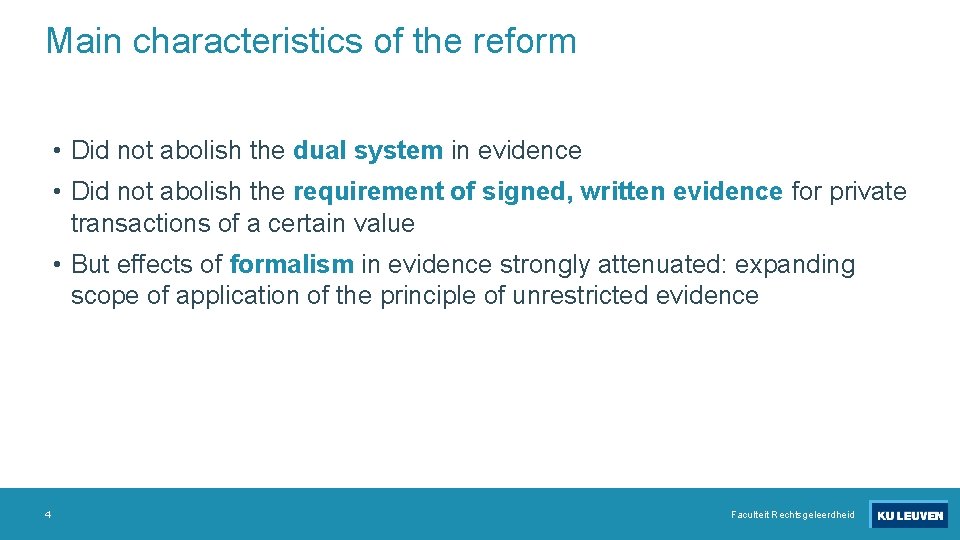 Main characteristics of the reform

• Did not abolish the dual system in evidence

• Did not abolish the requirement of signed, written evidence for private transactions of a certain value

• But effects of formalism in evidence strongly attenuated: expanding scope of application of the principle of unrestricted evidence

4

Faculteit Rechtsgeleerdheid

KU LEUVEN